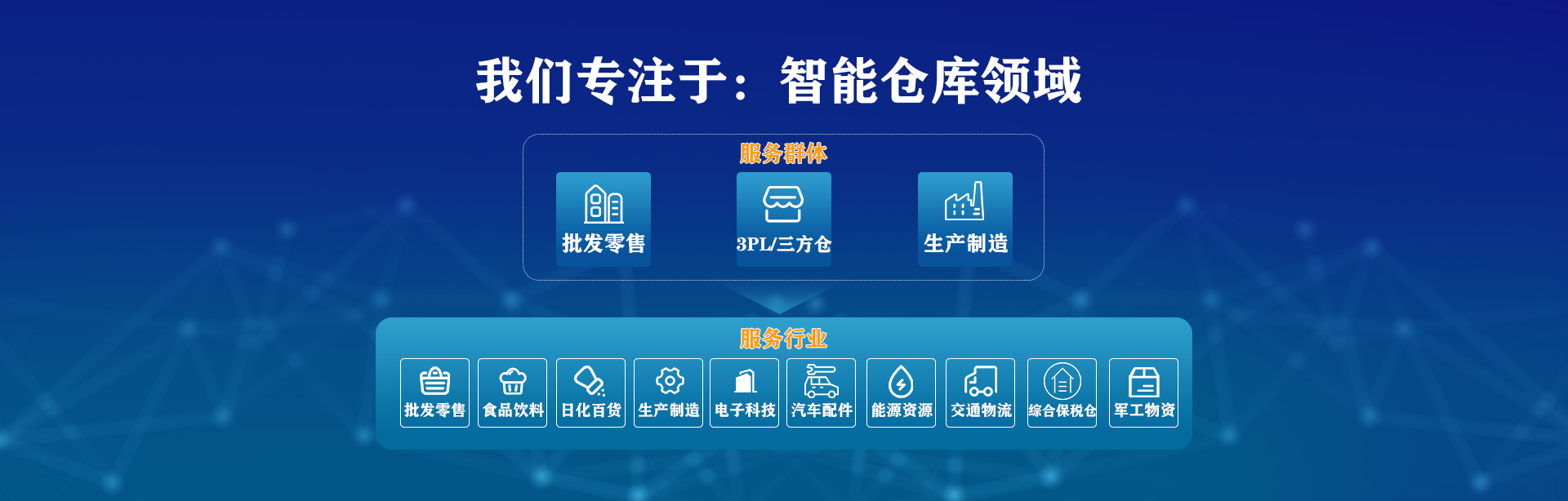 我们专注于：智能仓库领域

服务群体

批发零售

3PL/三方仓

生产制造

服务行业

批发零售

食品饮料

日化百货

生产制造

电子科技

汽车配件

能源资源

交通物流

综合保税仓

军工物资